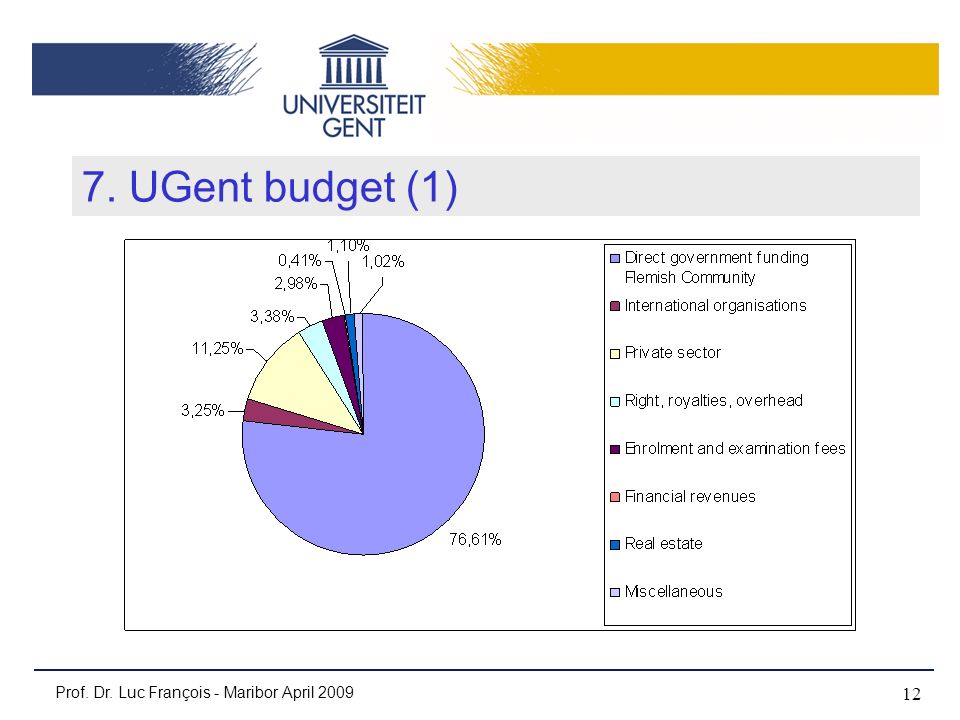 UNIVERSITEIT GENT

7. UGent budget (1)

1,10%
0,41%
1,02%
2,98%
3,38%
11,25%
3,25%
76,61%

Direct government funding Flemish Community
International organisations
Private sector
Right, royalties, overhead
Enrolment and examination fees
Financial revenues
Real estate
Miscellaneous

Prof. Dr. Luc François - Maribor April 2009

12